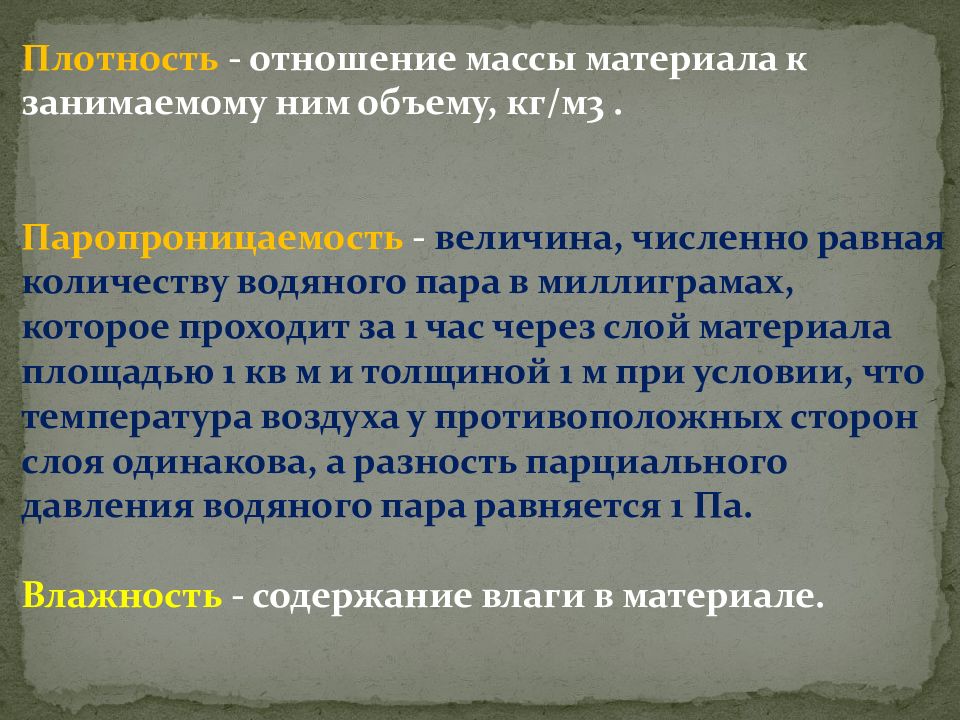 Плотность - отношение массы материала к занимаемому ним объему, кг/м3 .

Паропроницаемость - величина, численно равная количеству водяного пара в миллиграмах, которое проходит за 1 час через слой материала площадью 1 кв м и толщиной 1 м при условии, что температура воздуха у противоположных сторон слоя одинакова, а разность парциального давления водяного пара равняется 1 Па.

Влажность - содержание влаги в материале.